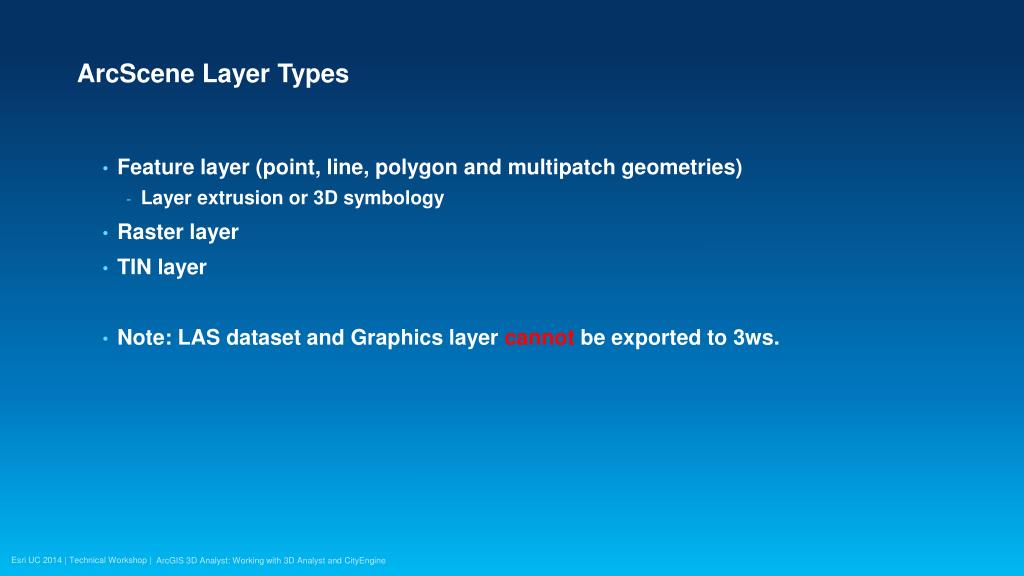 ArcScene Layer Types

• Feature layer (point, line, polygon and multipatch geometries)
  - Layer extrusion or 3D symbology
• Raster layer
• TIN layer

• Note: LAS dataset and Graphics layer cannot be exported to 3ws.

Esri UC 2014 | Technical Workshop | ArcGIS 3D Analyst: Working with 3D Analyst and CityEngine